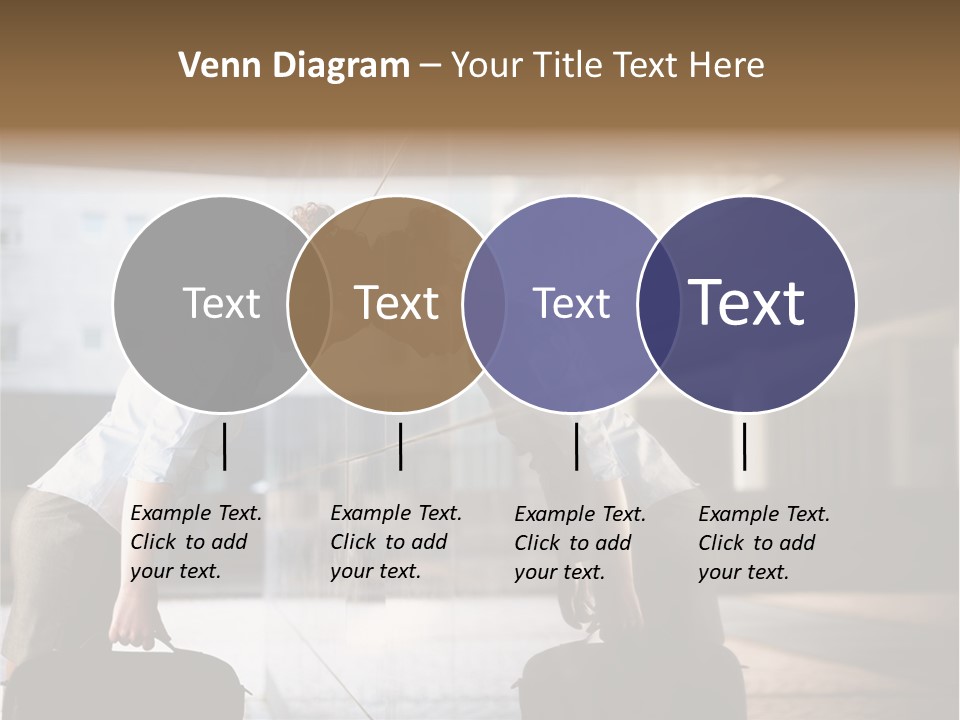 Venn Diagram – Your Title Text Here

Text

Text

Text

Text

Example Text. Click to add your text.

Example Text. Click to add your text.

Example Text. Click to add your text.

Example Text. Click to add your text.